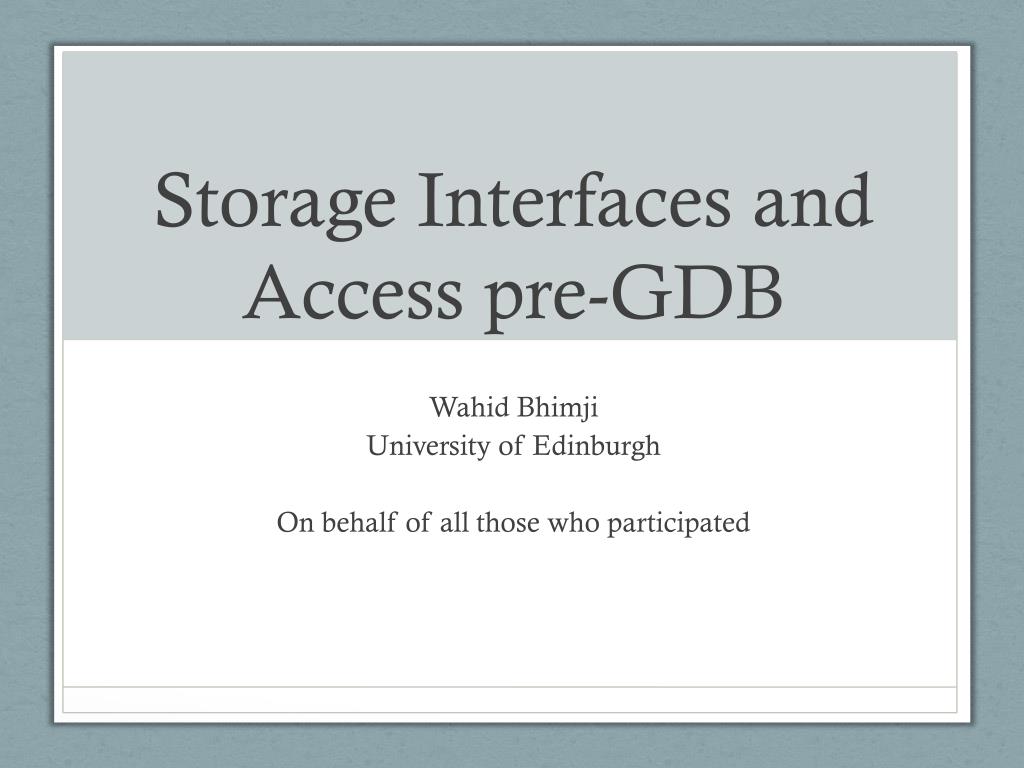 Storage Interfaces and Access pre-GDB

Wahid Bhimji
University of Edinburgh

On behalf of all those who participated